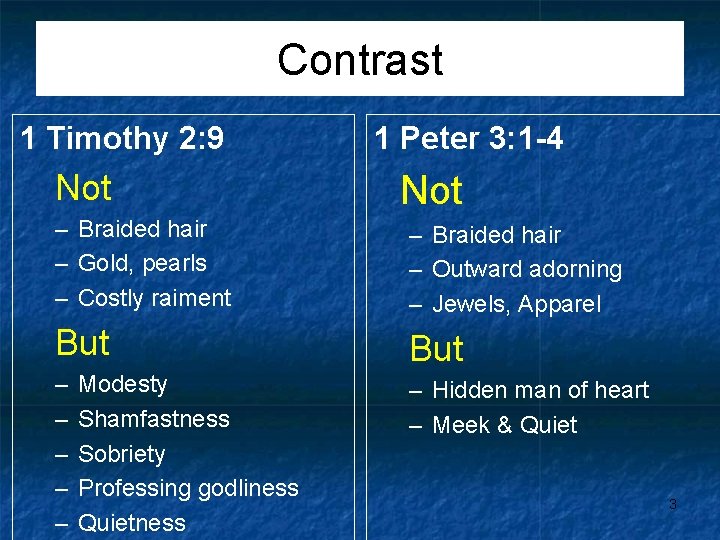 Contrast

1 Timothy 2:9

Not

– Braided hair
– Gold, pearls
– Costly raiment

But

– Modesty
– Shamfastness
– Sobriety
– Professing godliness
– Quietness

1 Peter 3:1-4

Not

– Braided hair
– Outward adorning
– Jewels, Apparel

But

– Hidden man of heart
– Meek & Quiet

3